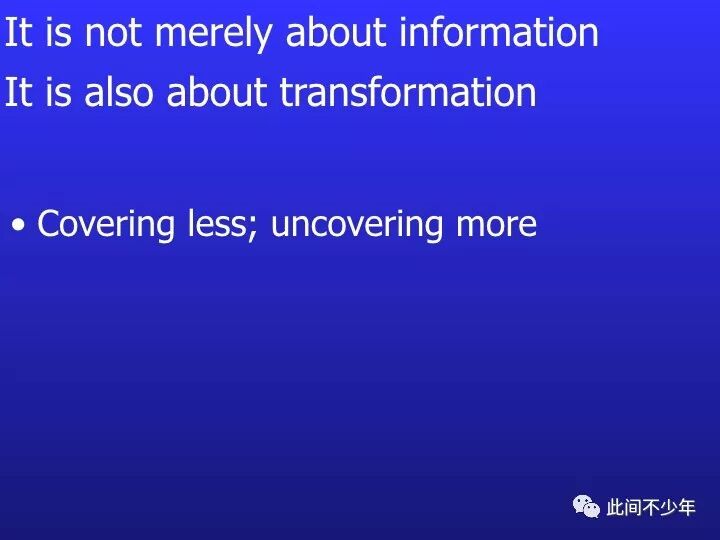 It is not merely about information
It is also about transformation

• Covering less; uncovering more

此间不少年